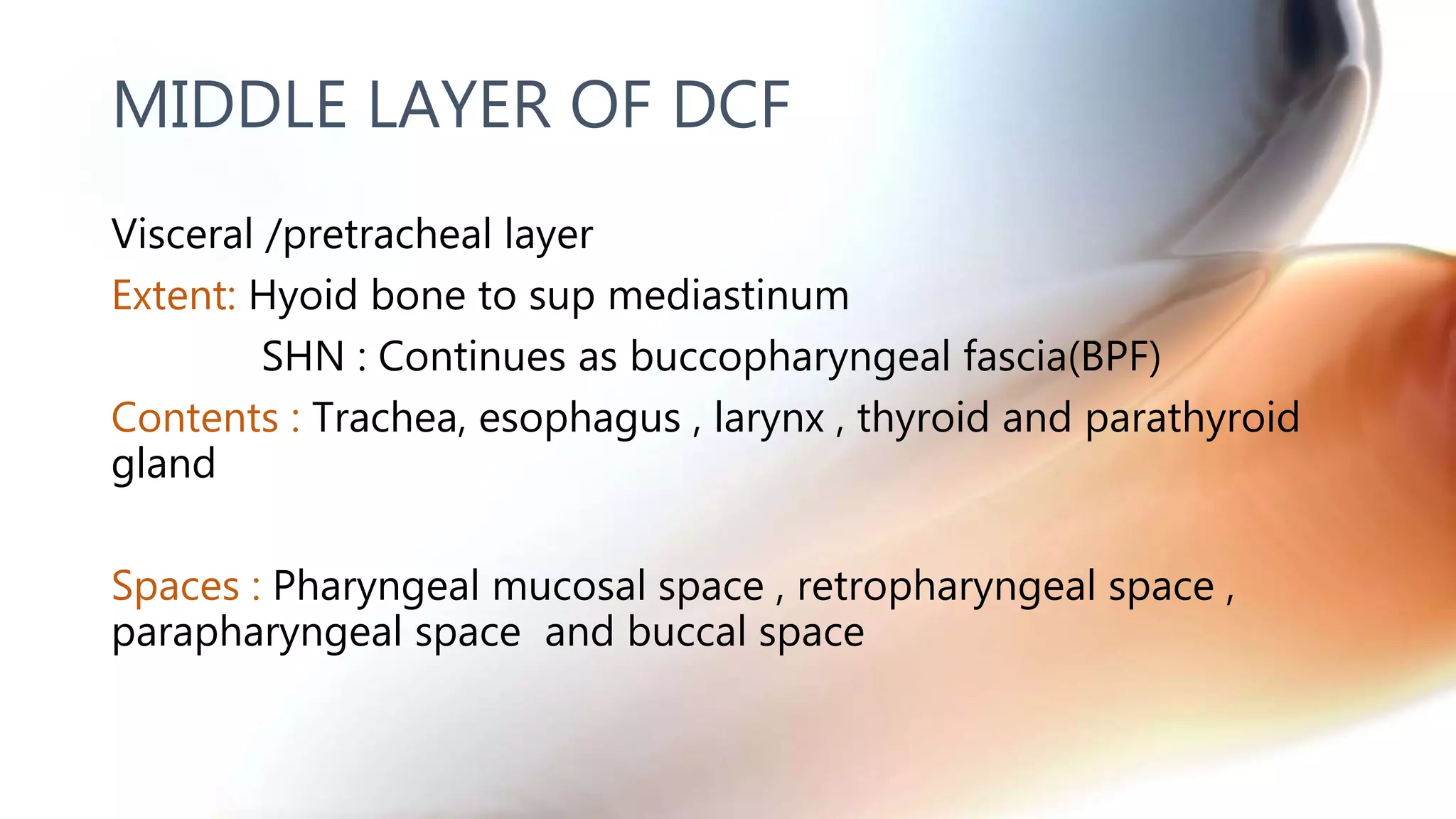 MIDDLE LAYER OF DCF

Visceral /pretracheal layer

Extent: Hyoid bone to sup mediastinum

SHN : Continues as buccopharyngeal fascia(BPF)

Contents : Trachea, esophagus , larynx , thyroid and parathyroid gland

Spaces : Pharyngeal mucosal space , retropharyngeal space , parapharyngeal space and buccal space